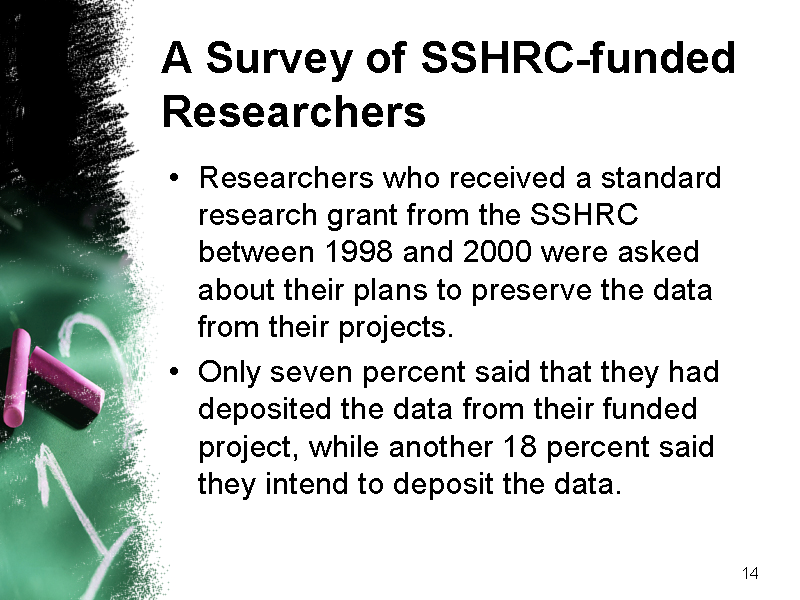 A Survey of SSHRC-funded Researchers

• Researchers who received a standard research grant from the SSHRC between 1998 and 2000 were asked about their plans to preserve the data from their projects.

• Only seven percent said that they had deposited the data from their funded project, while another 18 percent said they intend to deposit the data.

14